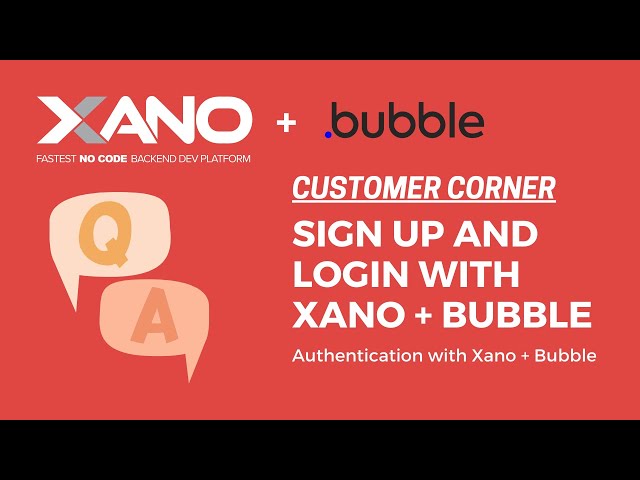 XANO + .bubble

FASTEST NO CODE BACKEND DEV PLATFORM

Q

A

CUSTOMER CORNER

SIGN UP AND LOGIN WITH XANO + BUBBLE

Authentication with Xano + Bubble